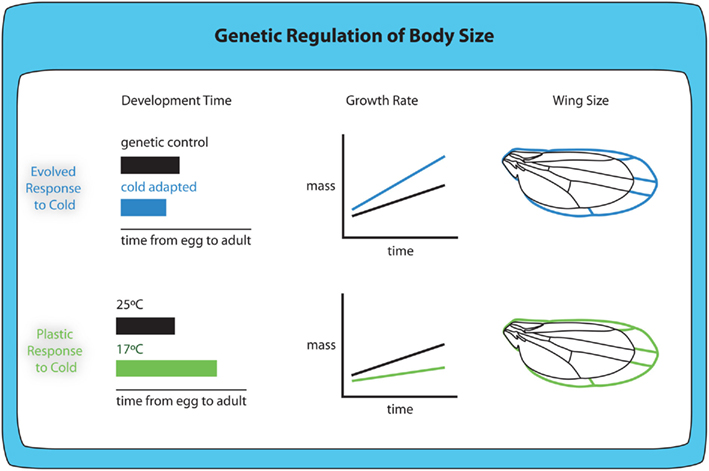 Genetic Regulation of Body Size

Development Time

Growth Rate

Wing Size

Evolved Response to Cold

genetic control

cold adapted

time from egg to adult

mass

time

Plastic Response to Cold

25ºC

17ºC

time from egg to adult

mass

time